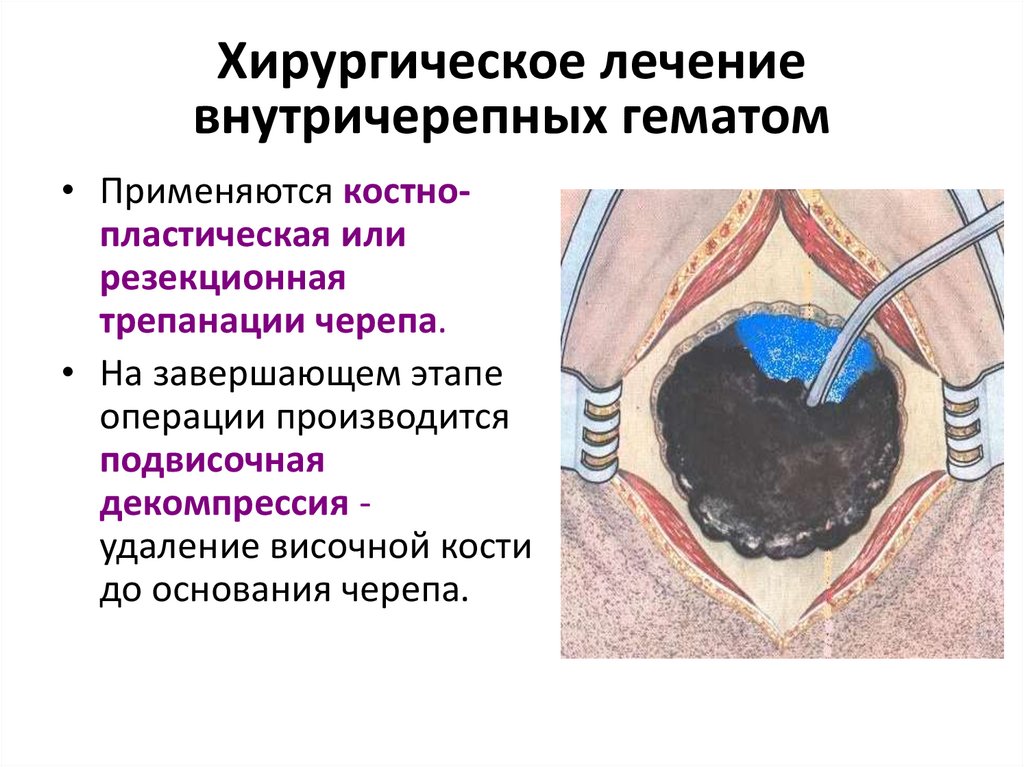 Хирургическое лечение внутричерепных гематом

• Применяются костно-пластическая или резекционная трепанации черепа.

• На завершающем этапе операции производится подвисочная декомпрессия - удаление височной кости до основания черепа.